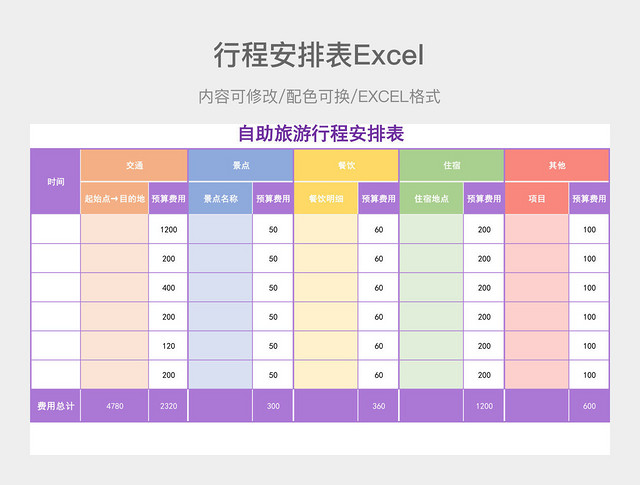 行程安排表Excel

内容可修改/配色可换/EXCEL格式

自助旅游行程安排表

| 时间 | 交通 | | 景点 | | 餐饮 | | 住宿 | | 其他 | |
|---|---|---|---|---|---|---|---|---|---|---|
| | 起始点→目的地 | 预算费用 | 景点名称 | 预算费用 | 餐饮明细 | 预算费用 | 住宿地点 | 预算费用 | 项目 | 预算费用 |
| | | 1200 | | 50 | | 60 | | 200 | | 100 |
| | | 200 | | 50 | | 60 | | 200 | | 100 |
| | | 400 | | 50 | | 60 | | 200 | | 100 |
| | | 200 | | 50 | | 60 | | 200 | | 100 |
| | | 120 | | 50 | | 60 | | 200 | | 100 |
| | | 200 | | 50 | | 60 | | 200 | | 100 |
| 费用总计 | 4780 | 2320 | | 300 | | 360 | | 1200 | | 600 |